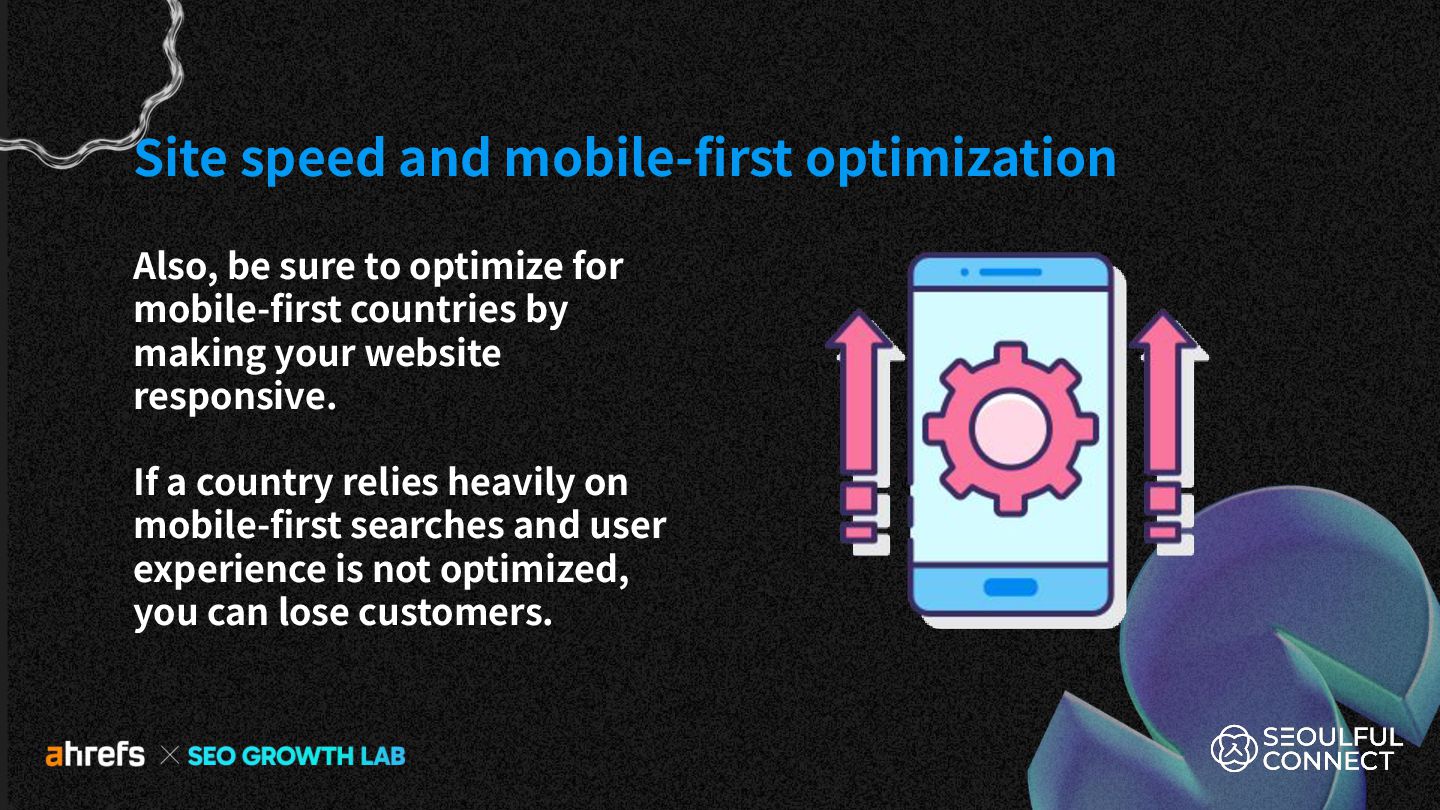 Site speed and mobile-first optimization

Also, be sure to optimize for mobile-first countries by making your website responsive.

If a country relies heavily on mobile-first searches and user experience is not optimized, you can lose customers.

ahrefs × SEO GROWTH LAB

SEOULFUL CONNECT